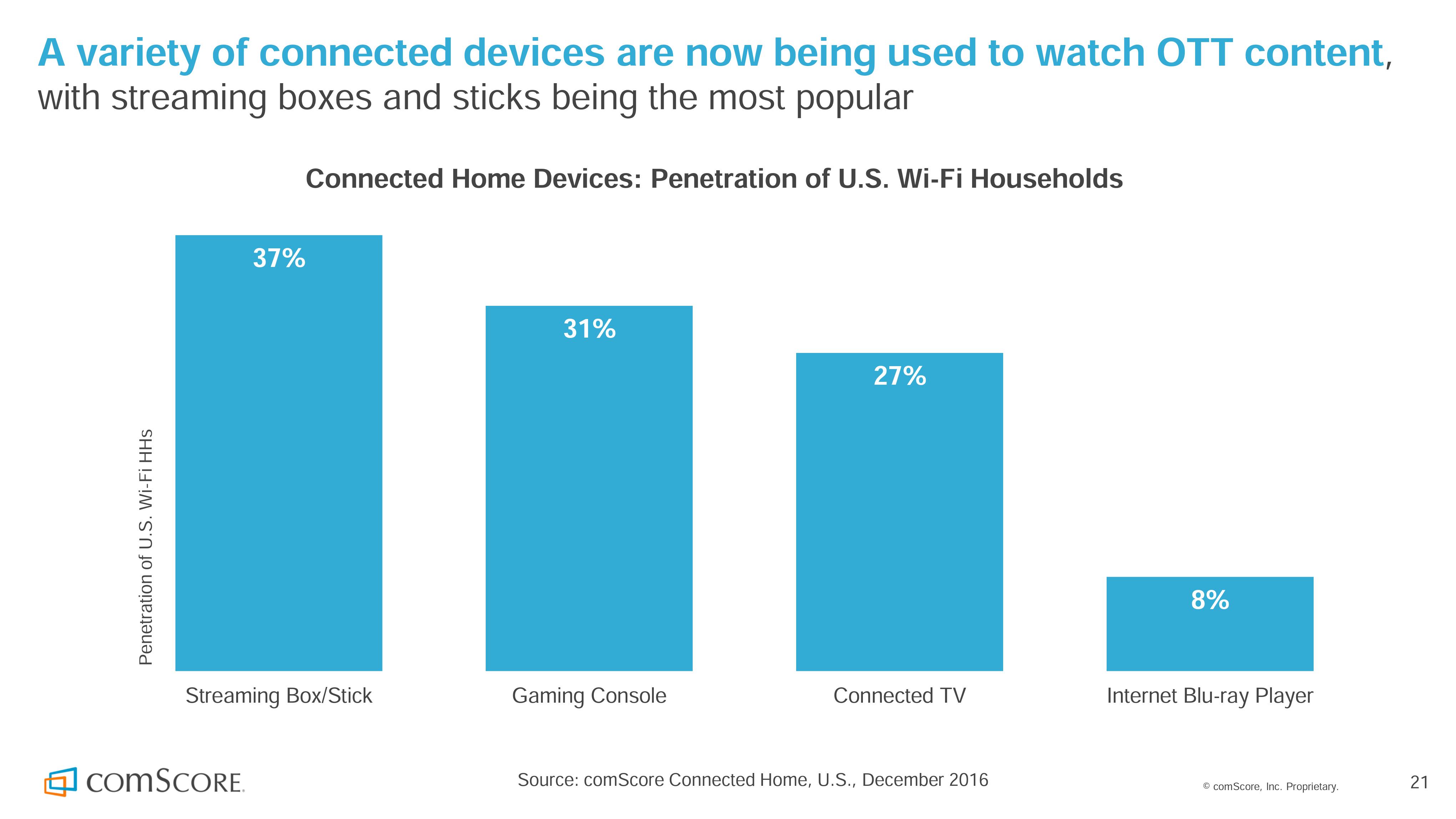 A variety of connected devices are now being used to watch OTT content, with streaming boxes and sticks being the most popular

Connected Home Devices: Penetration of U.S. Wi-Fi Households

Penetration of U.S. Wi-Fi HHs

37%
31%
27%
8%

Streaming Box/Stick
Gaming Console
Connected TV
Internet Blu-ray Player

comScore.

Source: comScore Connected Home, U.S., December 2016

© comScore, Inc. Proprietary.

21